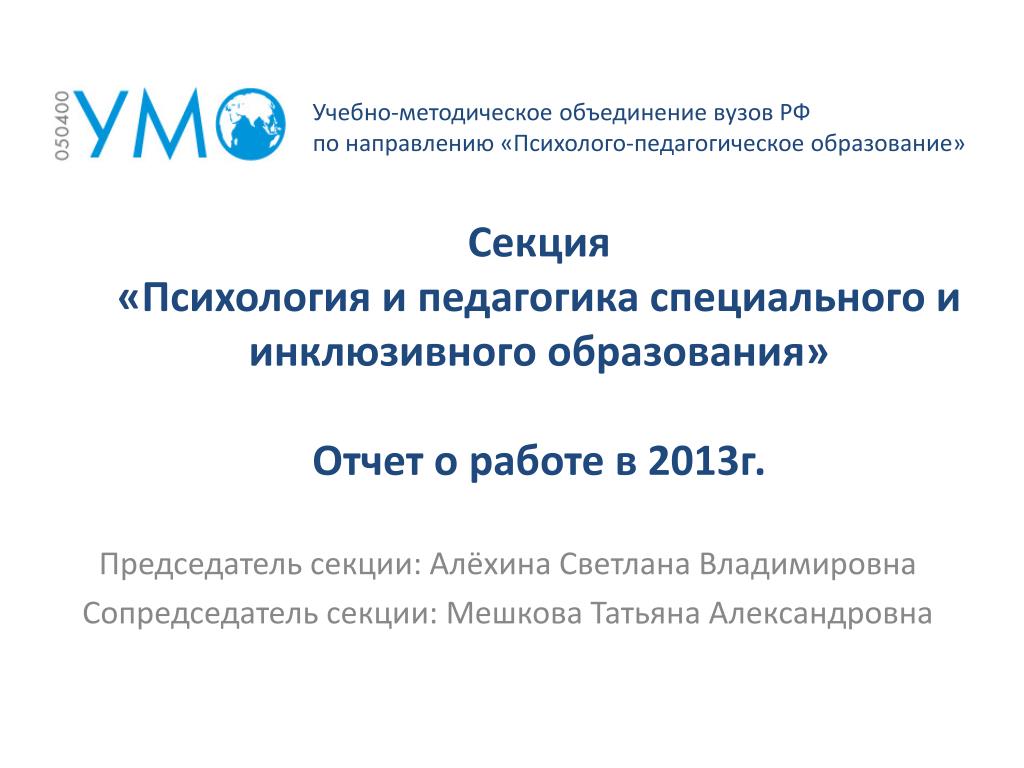 050400 УМО

Учебно-методическое объединение вузов РФ
по направлению «Психолого-педагогическое образование»

Секция
«Психология и педагогика специального и инклюзивного образования»

Отчет о работе в 2013г.

Председатель секции: Алёхина Светлана Владимировна
Сопредседатель секции: Мешкова Татьяна Александровна